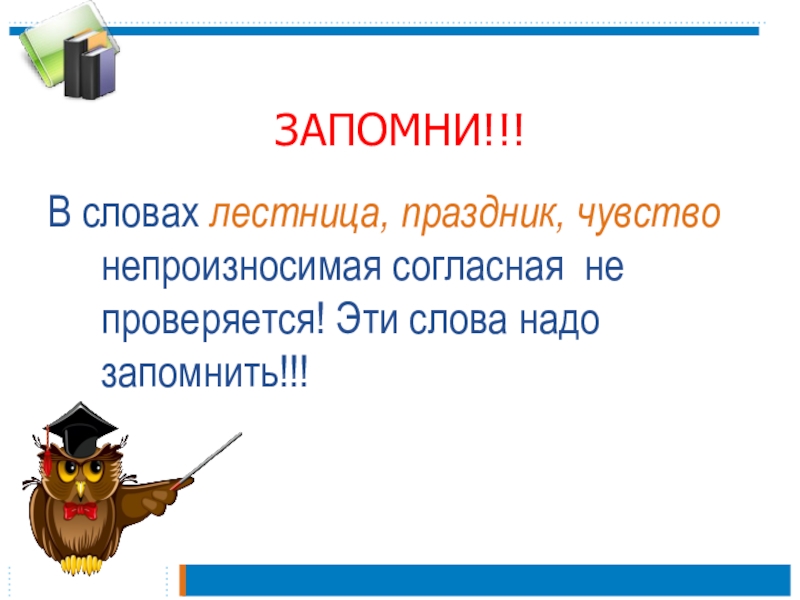 ЗАПОМНИ!!!

В словах лестница, праздник, чувство непроизносимая согласная не проверяется! Эти слова надо запомнить!!!